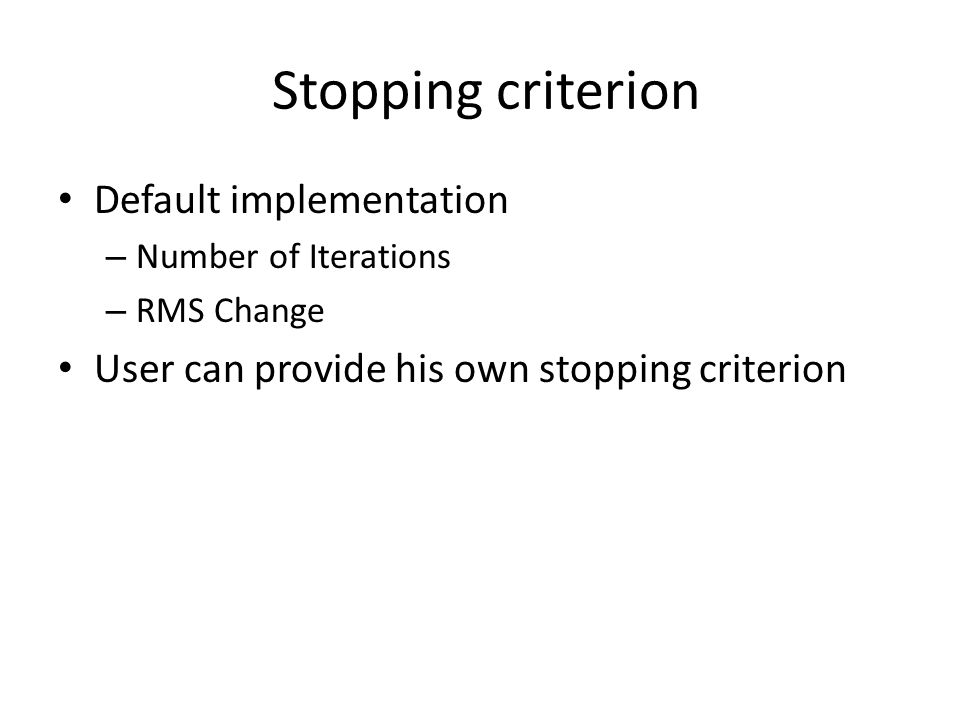 Stopping criterion

• Default implementation
  – Number of Iterations
  – RMS Change
• User can provide his own stopping criterion